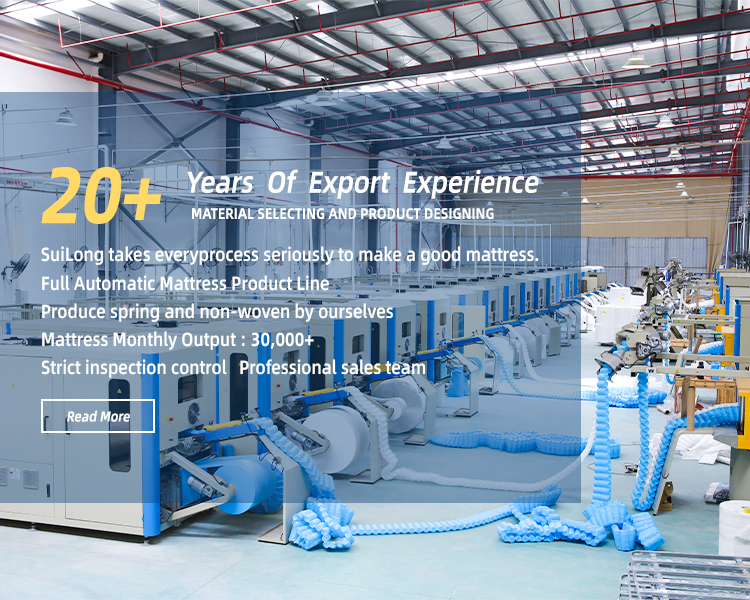 20+ Years Of Export Experience

MATERIAL SELECTING AND PRODUCT DESIGNING

SuiLong takes everyprocess seriously to make a good mattress.
Full Automatic Mattress Product Line
Produce spring and non-woven by ourselves
Mattress Monthly Output : 30,000+
Strict inspection control Professional sales team

Read More